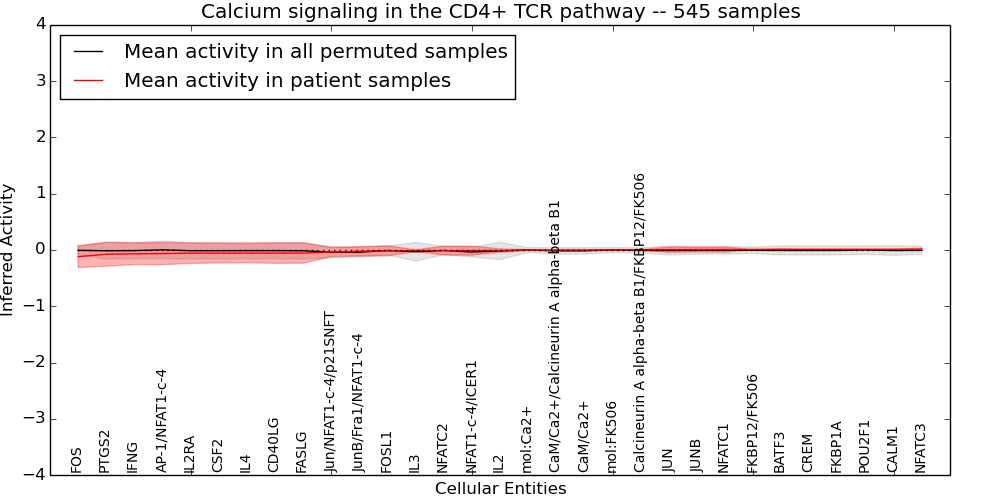 Calcium signaling in the CD4+ TCR pathway -- 545 samples

Mean activity in all permuted samples
Mean activity in patient samples

Inferred Activity

4
3
2
1
0
−1
−2
−3
−4

FOS
PTGS2
IFNG
AP-1/NFAT1-c-4
IL2RA
CSF2
IL4
CD40LG
FASLG
Jun/NFAT1-c-4/p21SNFT
JunB/Fra1/NFAT1-c-4
FOSL1
IL3
NFATC2
NFAT1-c-4/ICER1
IL2
mol:Ca2+
CaM/Ca2+/Calcineurin A alpha-beta B1
CaM/Ca2+
mol:FK506
Calcineurin A alpha-beta B1/FKBP12/FK506
JUN
JUNB
NFATC1
FKBP12/FK506
BATF3
CREM
FKBP1A
POU2F1
CALM1
NFATC3

Cellular Entities